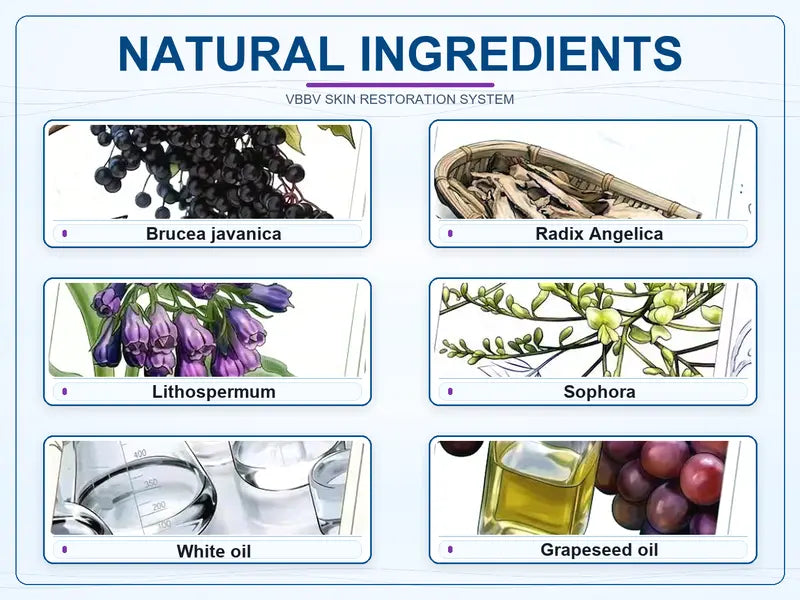 NATURAL INGREDIENTS

VBBV SKIN RESTORATION SYSTEM

Brucea javanica

Radix Angelica

Lithospermum

Sophora

400
350
200
100

White oil

Grapeseed oil